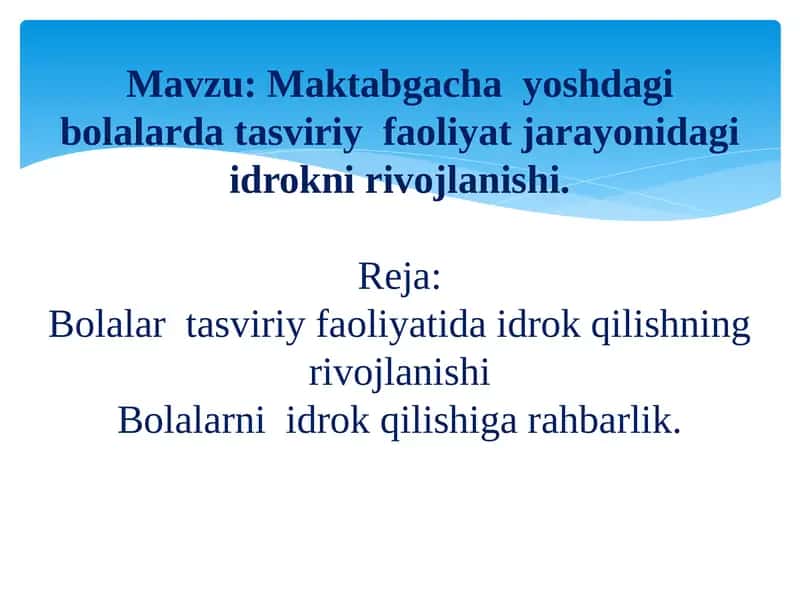 Mavzu: Maktabgacha yoshdagi bolalarda tasviriy faoliyat jarayonidagi idrokni rivojlanishi.

Reja:
Bolalar tasviriy faoliyatida idrok qilishning rivojlanishi
Bolalarni idrok qilishiga rahbarlik.